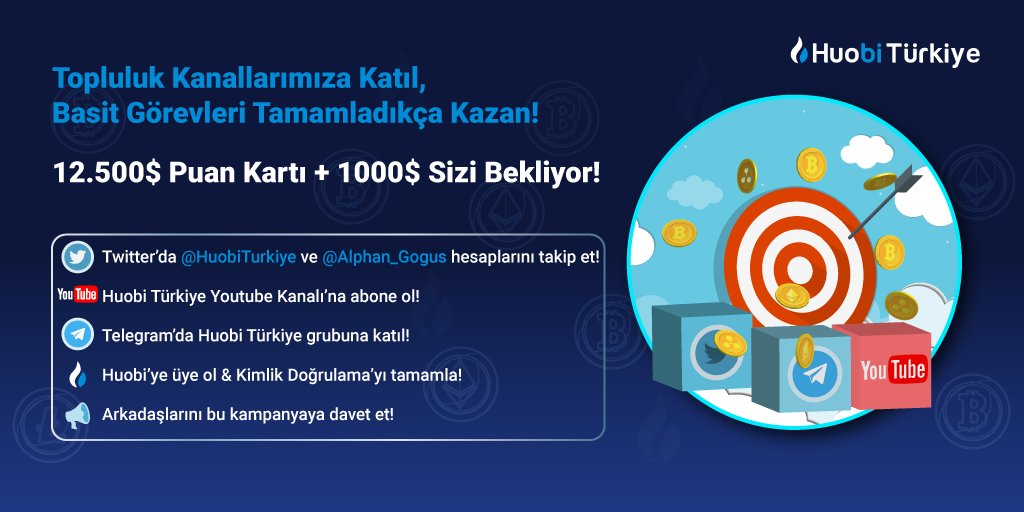 Huobi Türkiye

Topluluk Kanallarımıza Katıl, Basit Görevleri Tamamladıkça Kazan!

12.500$ Puan Kartı + 1000$ Sizi Bekliyor!

Twitter'da @HuobiTurkiye ve @Alphan_Gogus hesaplarını takip et!

YouTube Huobi Türkiye Youtube Kanalı'na abone ol!

Telegram'da Huobi Türkiye grubuna katıl!

Huobi'ye üye ol & Kimlik Doğrulama'yı tamamla!

Arkadaşlarını bu kampanyaya davet et!

YouTube